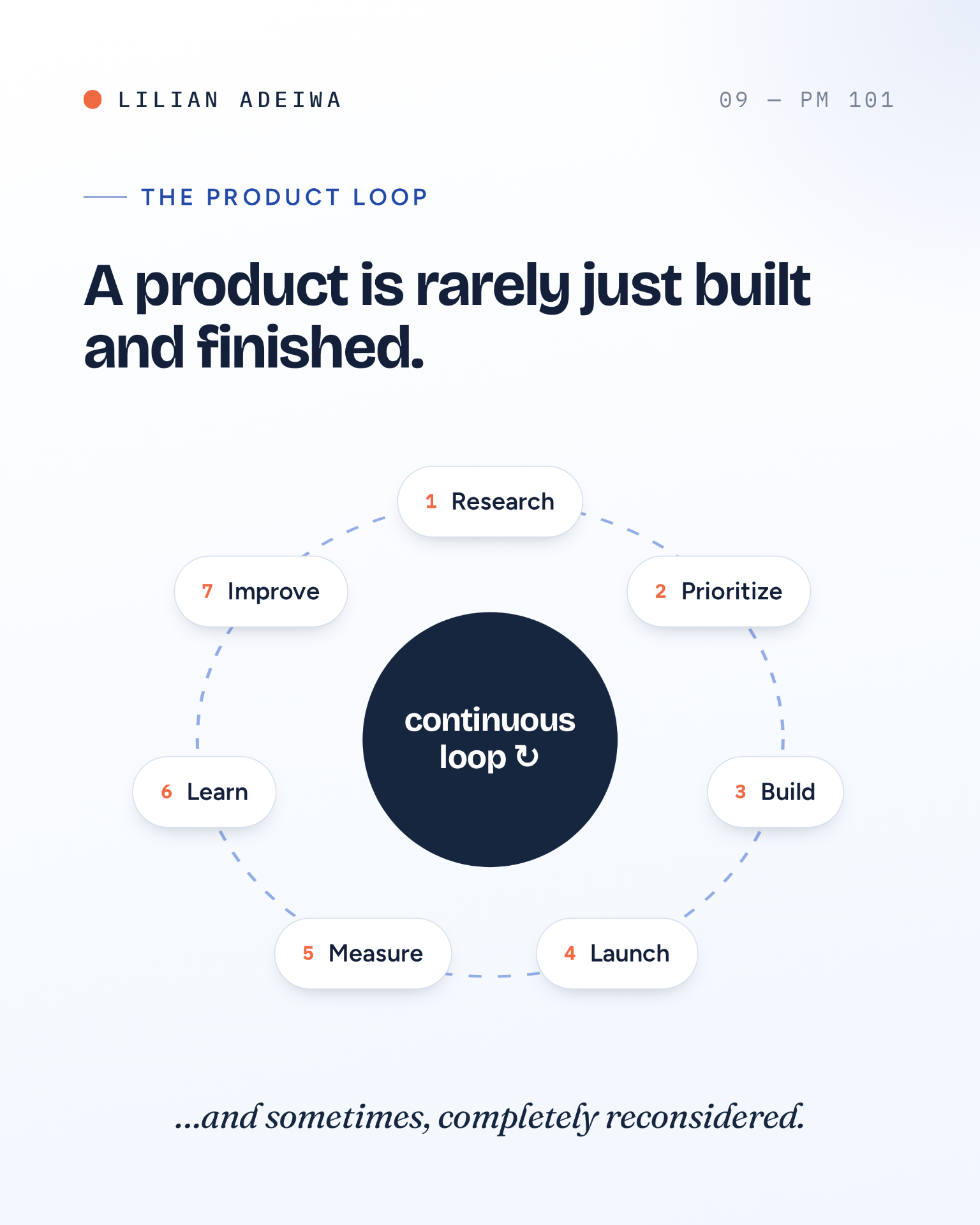 LILIAN ADEIWA

09 — PM 101

THE PRODUCT LOOP

A product is rarely just built and finished.

1 Research

2 Prioritize

3 Build

4 Launch

5 Measure

6 Learn

7 Improve

continuous loop ↻

...and sometimes, completely reconsidered.